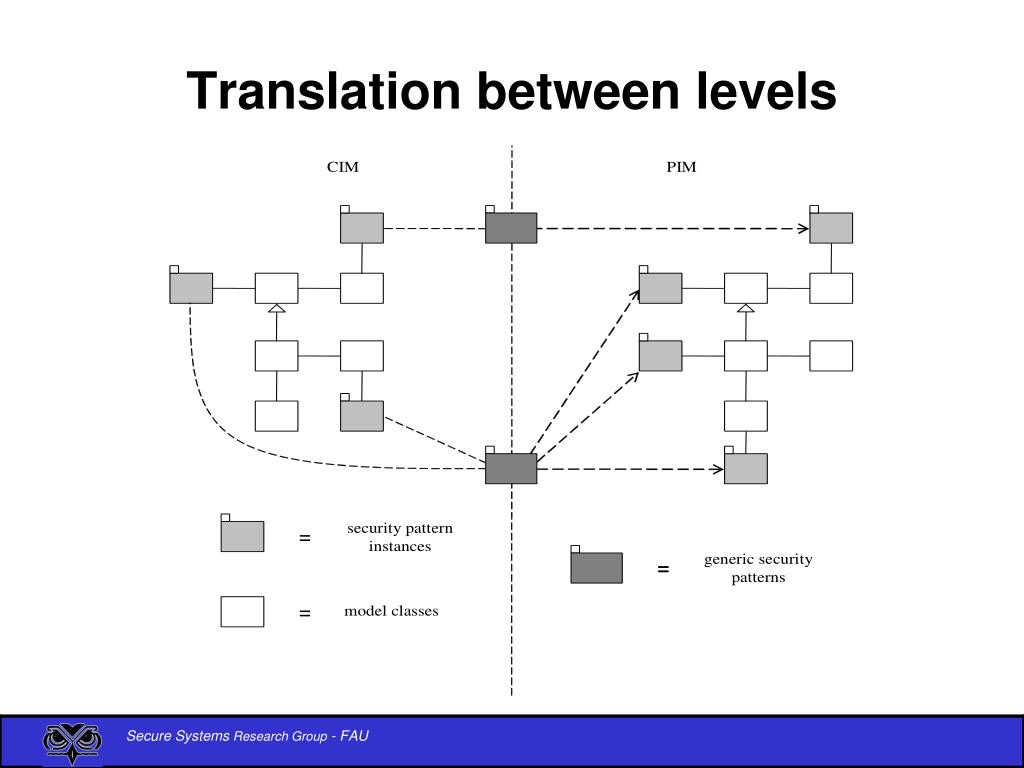 Translation between levels

CIM

PIM

= security pattern instances

= model classes

= generic security patterns

Secure Systems Research Group - FAU